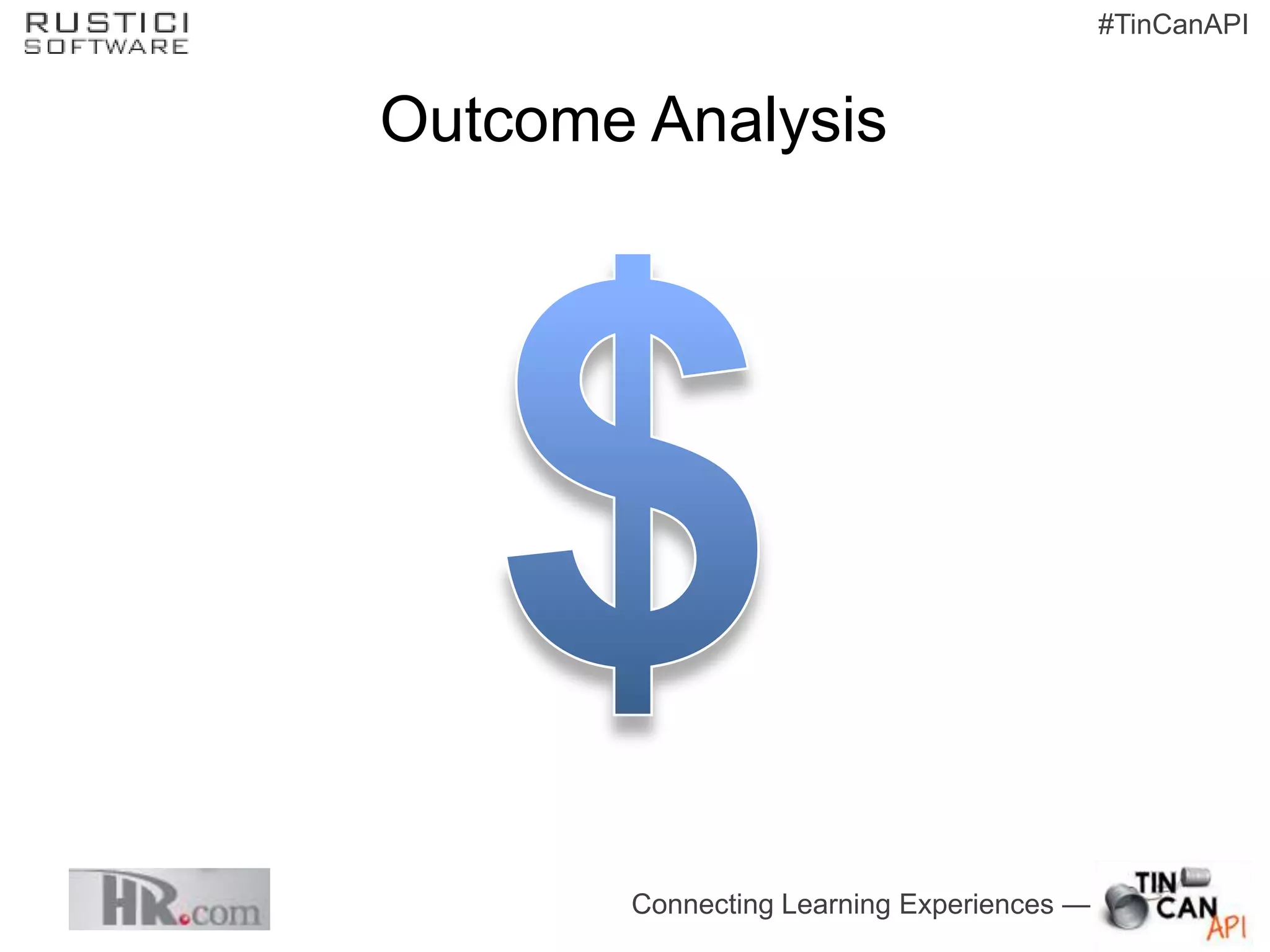 RUSTICI SOFTWARE

#TinCanAPI

Outcome Analysis

$

HR.com

Connecting Learning Experiences —

TIN CAN API